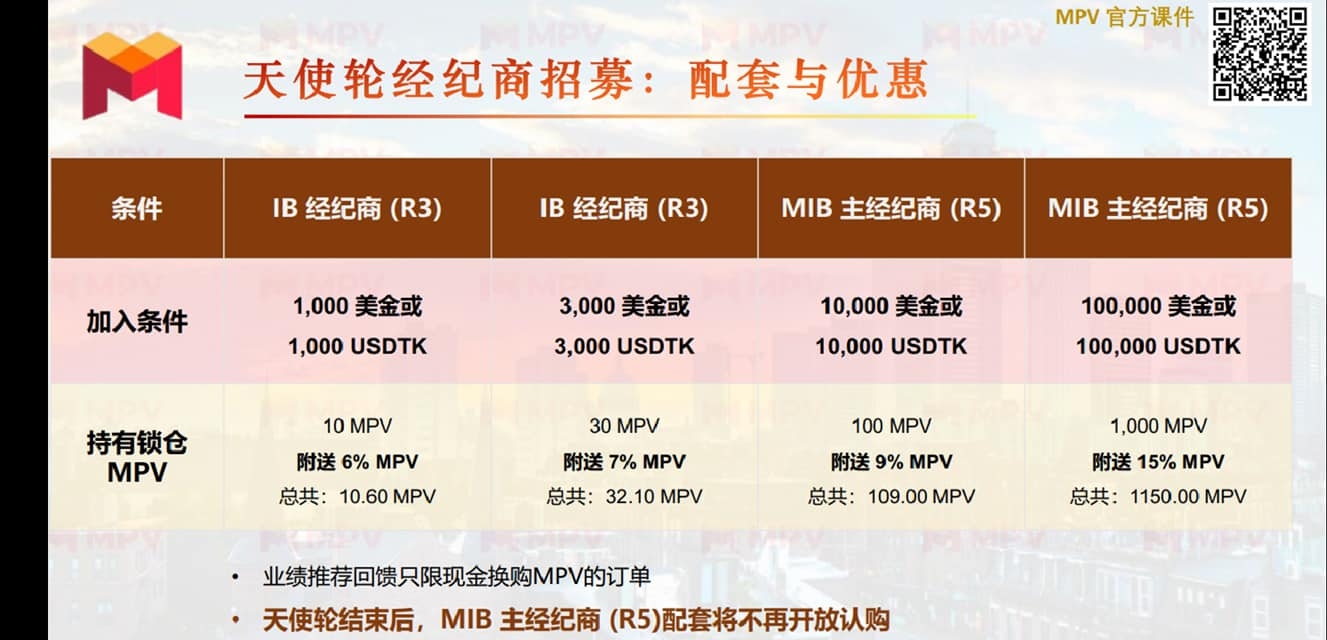 MPV 官方课件

天使轮经纪商招募：配套与优惠

| 条件 | IB 经纪商 (R3) | IB 经纪商 (R3) | MIB 主经纪商 (R5) | MIB 主经纪商 (R5) |
|---|---|---|---|---|
| 加入条件 | 1,000 美金或 1,000 USDTK | 3,000 美金或 3,000 USDTK | 10,000 美金或 10,000 USDTK | 100,000 美金或 100,000 USDTK |
| 持有锁仓 MPV | 10 MPV 附送 6% MPV 总共：10.60 MPV | 30 MPV 附送 7% MPV 总共：32.10 MPV | 100 MPV 附送 9% MPV 总共：109.00 MPV | 1,000 MPV 附送 15% MPV 总共：1150.00 MPV |

• 业绩推荐回馈只限现金换购MPV的订单
• 天使轮结束后，MIB 主经纪商 (R5)配套将不再开放认购